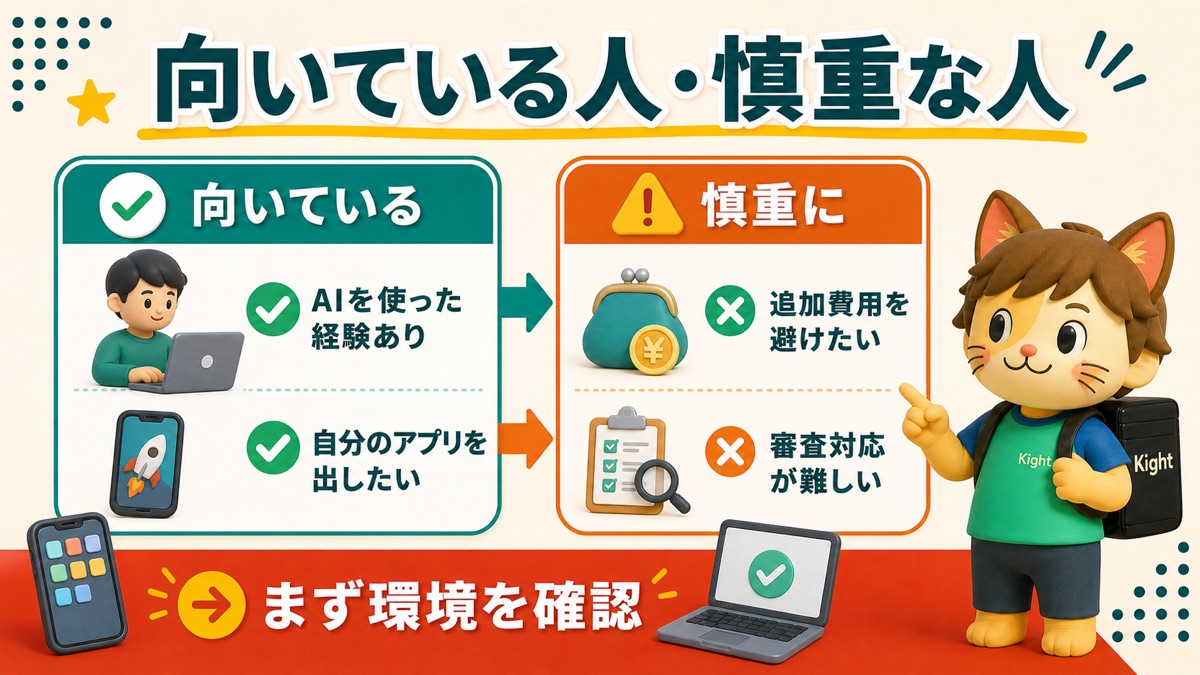 向いている人・慎重な人

向いている

AIを使った経験あり

自分のアプリを出したい

慎重に

追加費用を避けたい

審査対応が難しい

Kight

Kight

まず環境を確認